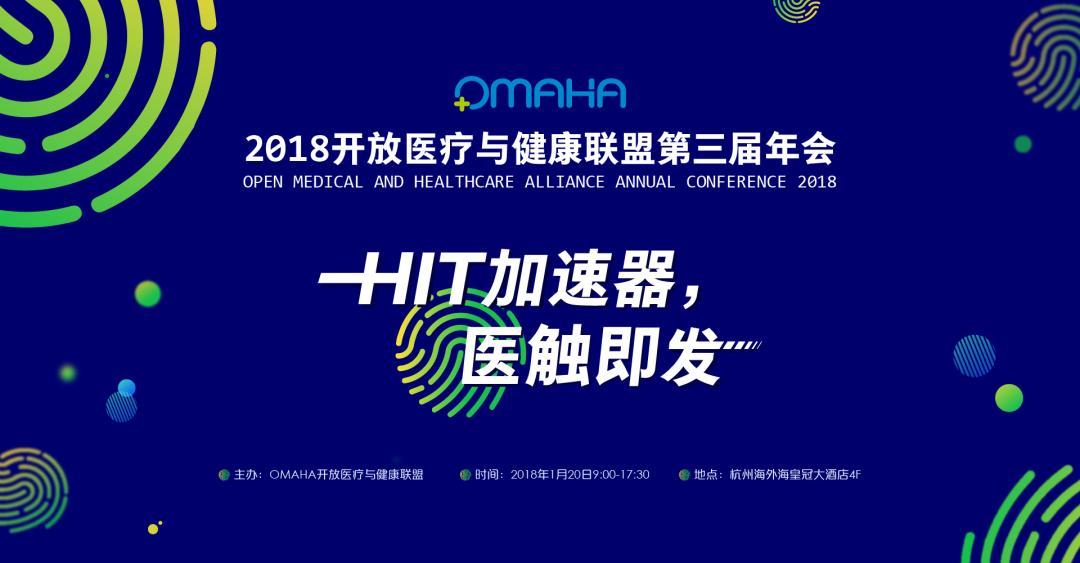 OMAHA

2018开放医疗与健康联盟第三届年会

OPEN MEDICAL AND HEALTHCARE ALLIANCE ANNUAL CONFERENCE 2018

HIT加速器，
医触即发

主办：OMAHA开放医疗与健康联盟

时间：2018年1月20日9:00-17:30

地点：杭州海外海皇冠大酒店4F